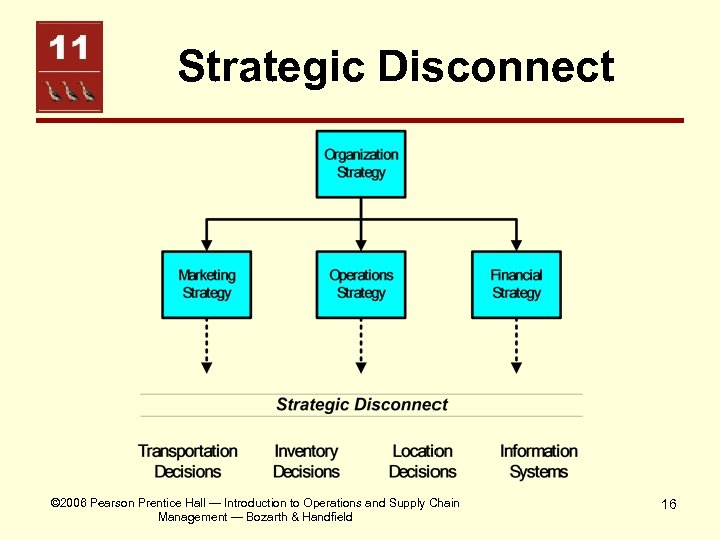 11

Strategic Disconnect

Organization Strategy

Marketing Strategy

Operations Strategy

Financial Strategy

Strategic Disconnect

Transportation Decisions

Inventory Decisions

Location Decisions

Information Systems

©2006 Pearson Prentice Hall — Introduction to Operations and Supply Chain Management — Bozarth & Handfield

16